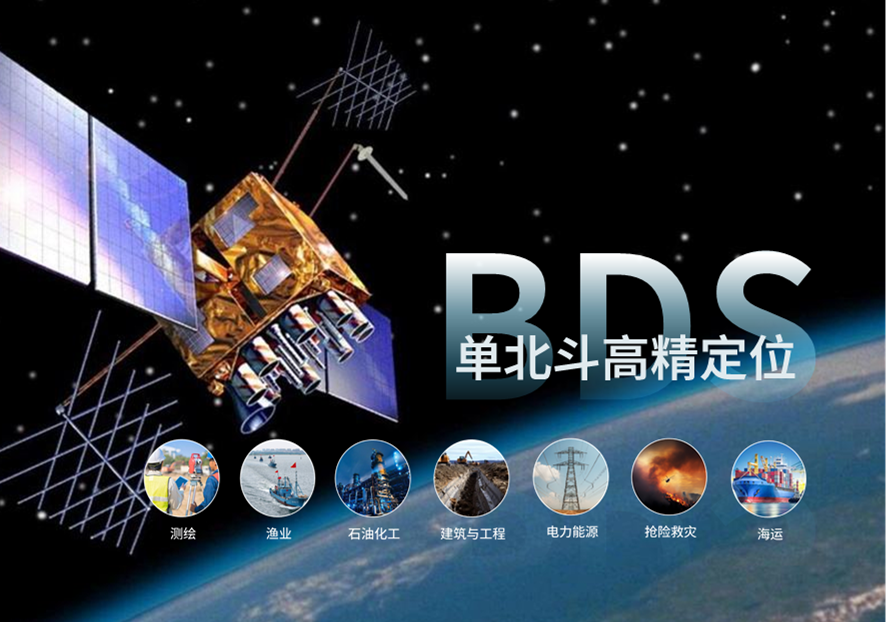 BDS

单北斗高精定位

测绘

渔业

石油化工

建筑与工程

电力能源

抢险救灾

海运